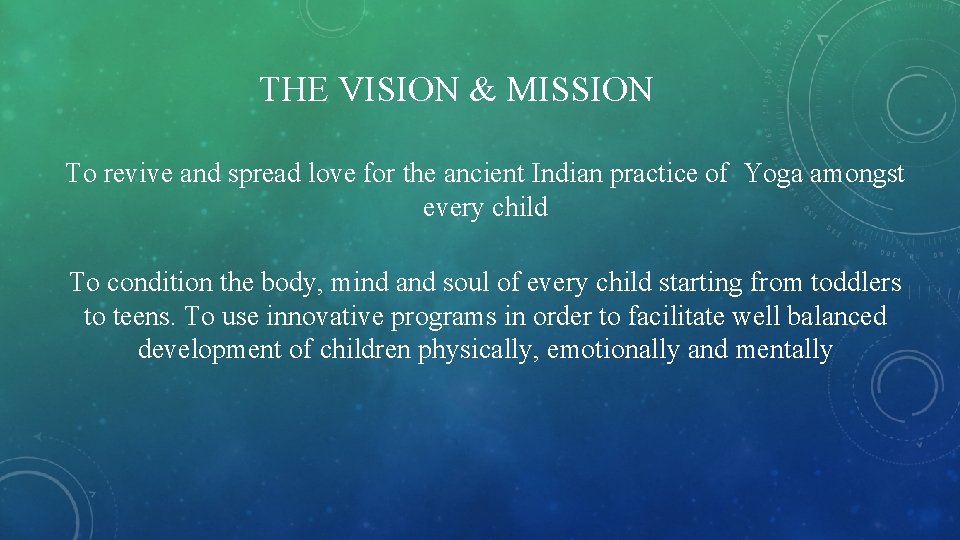 THE VISION & MISSION

To revive and spread love for the ancient Indian practice of Yoga amongst every child

To condition the body, mind and soul of every child starting from toddlers to teens. To use innovative programs in order to facilitate well balanced development of children physically, emotionally and mentally